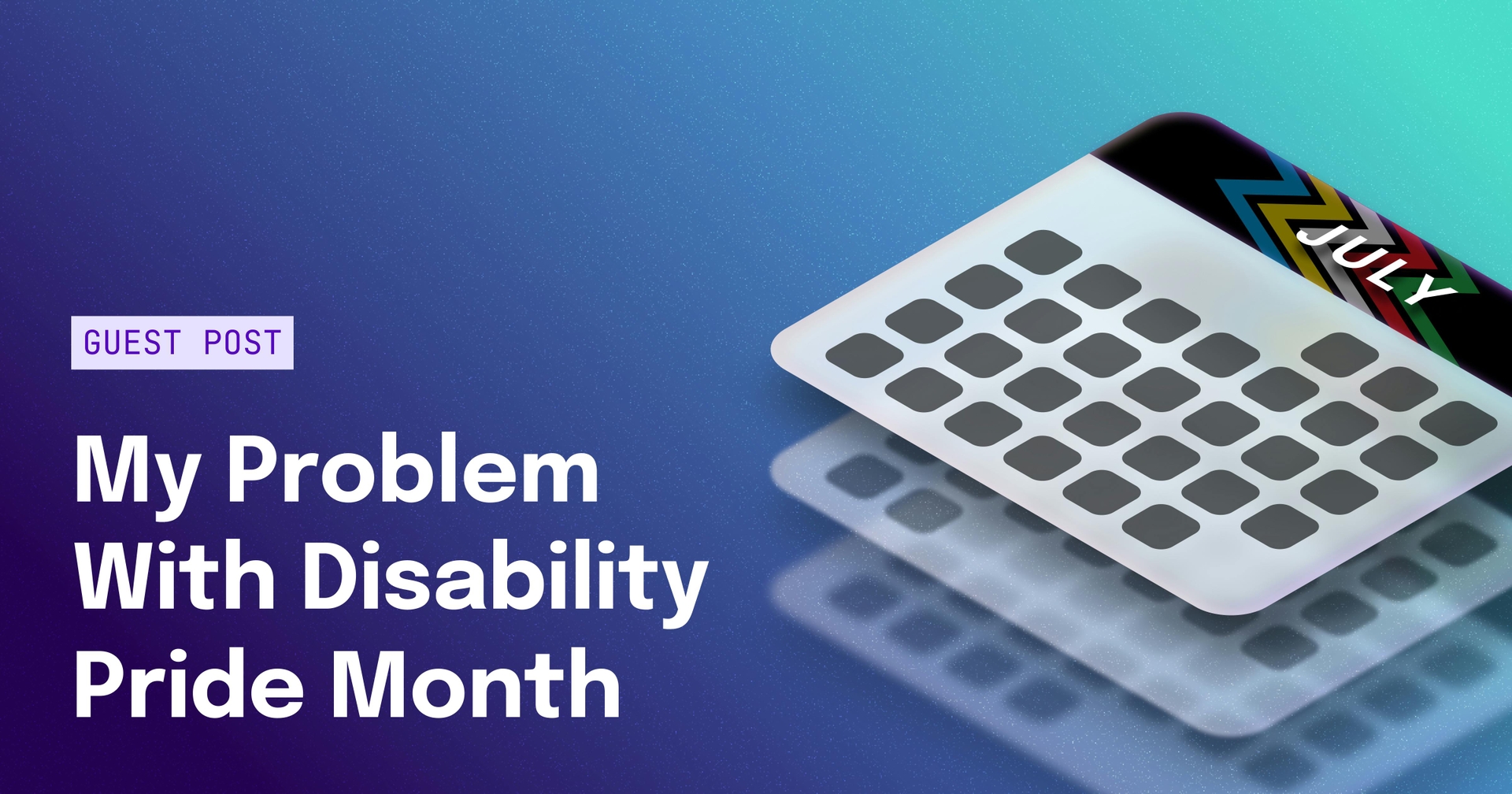 GUEST POST

My Problem With Disability Pride Month

JULY